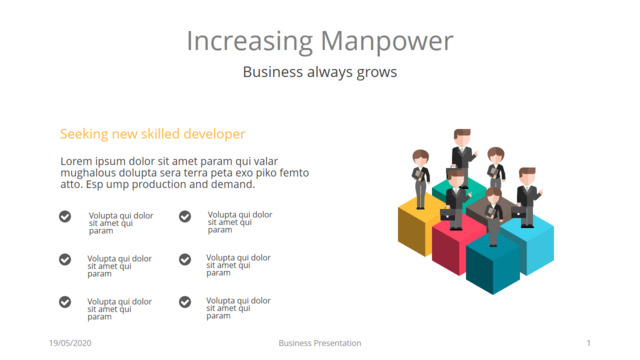 Increasing Manpower

Business always grows

Seeking new skilled developer

Lorem ipsum dolor sit amet param qui valar mughalous dolupta sera terra peta exo piko femto atto. Esp ump production and demand.

Volupta qui dolor sit amet qui param

Volupta qui dolor sit amet qui param

Volupta qui dolor sit amet qui param

Volupta qui dolor sit amet qui param

Volupta qui dolor sit amet qui param

Volupta qui dolor sit amet qui param

19/05/2020

Business Presentation

1